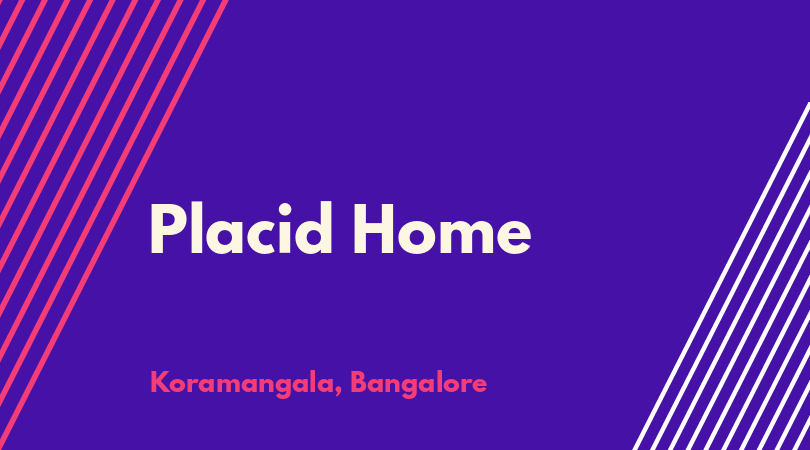 Placid Home

Koramangala, Bangalore